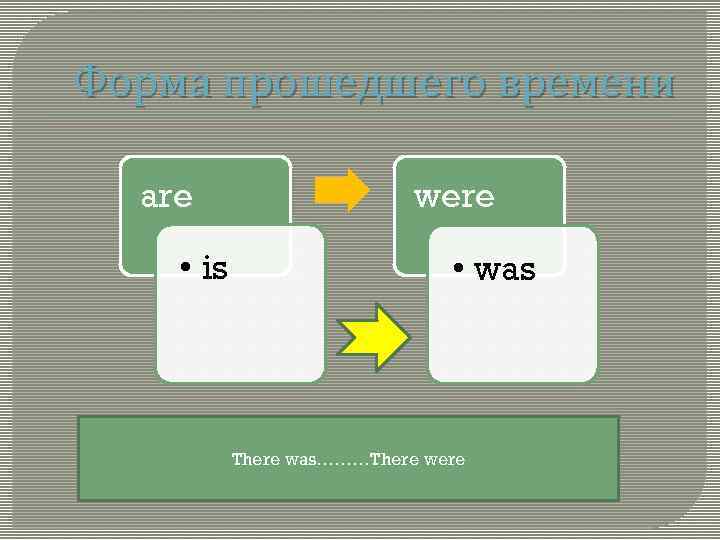 Форма прошедшего времени

are

• is

were

• was

There was………There were